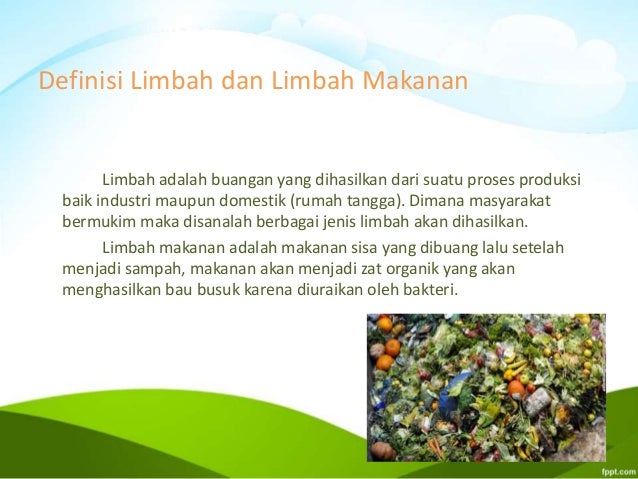 Definisi Limbah dan Limbah Makanan

Limbah adalah buangan yang dihasilkan dari suatu proses produksi baik industri maupun domestik (rumah tangga). Dimana masyarakat bermukim maka disanalah berbagai jenis limbah akan dihasilkan.

Limbah makanan adalah makanan sisa yang dibuang lalu setelah menjadi sampah, makanan akan menjadi zat organik yang akan menghasilkan bau busuk karena diuraikan oleh bakteri.

fppt.com